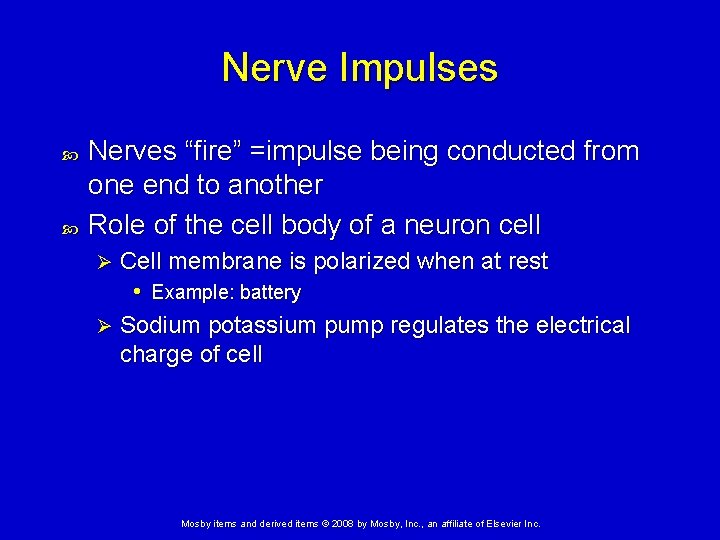 Nerve Impulses

Nerves “fire” =impulse being conducted from one end to another

Role of the cell body of a neuron cell

Cell membrane is polarized when at rest

Example: battery

Sodium potassium pump regulates the electrical charge of cell

Mosby items and derived items © 2008 by Mosby, Inc., an affiliate of Elsevier Inc.